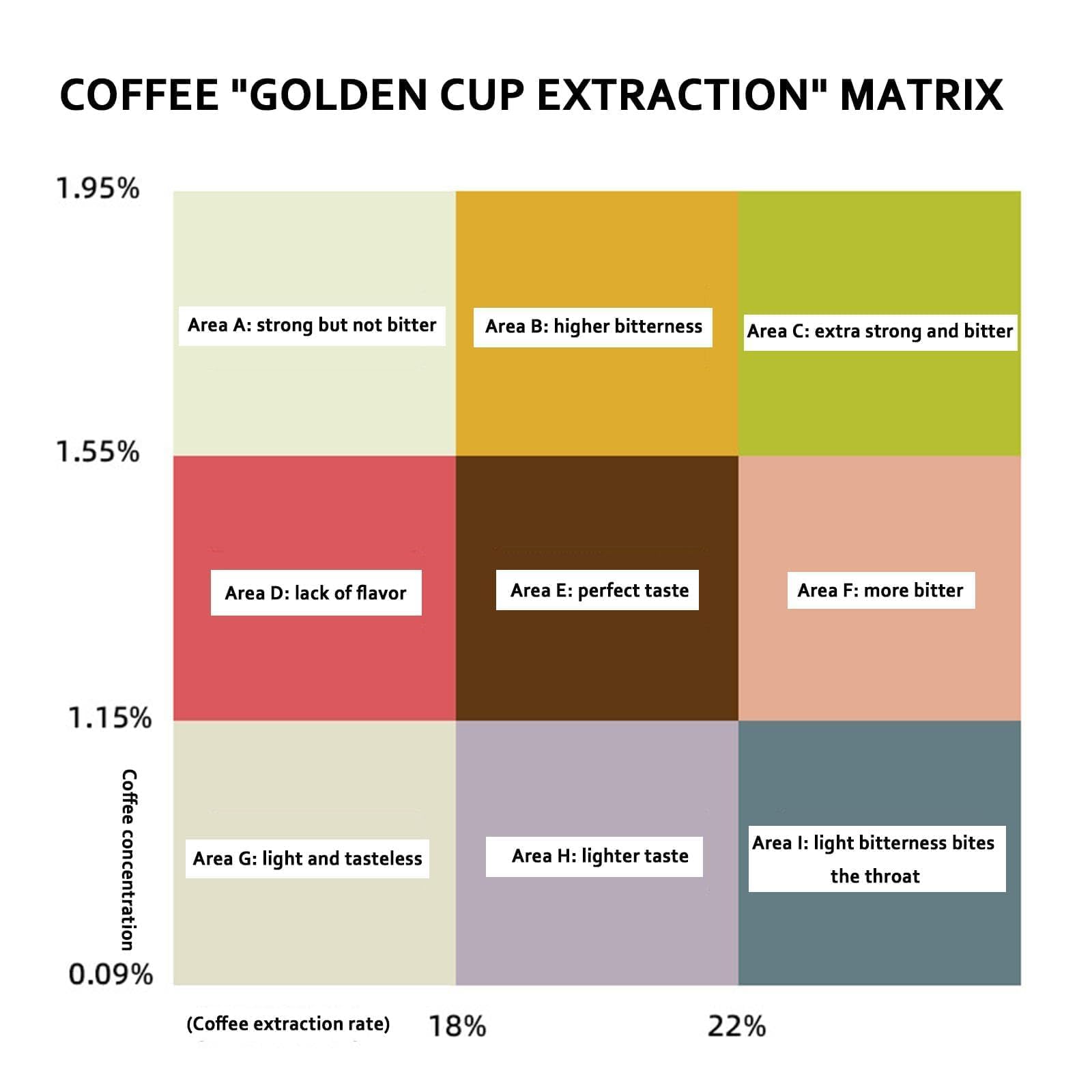 COFFEE "GOLDEN CUP EXTRACTION" MATRIX

1.95%

Area A: strong but not bitter

Area B: higher bitterness

Area C: extra strong and bitter

1.55%

Area D: lack of flavor

Area E: perfect taste

Area F: more bitter

1.15%

Coffee concentration

Area G: light and tasteless

Area H: lighter taste

Area I: light bitterness bites the throat

0.09%

(Coffee extraction rate)

18%

22%